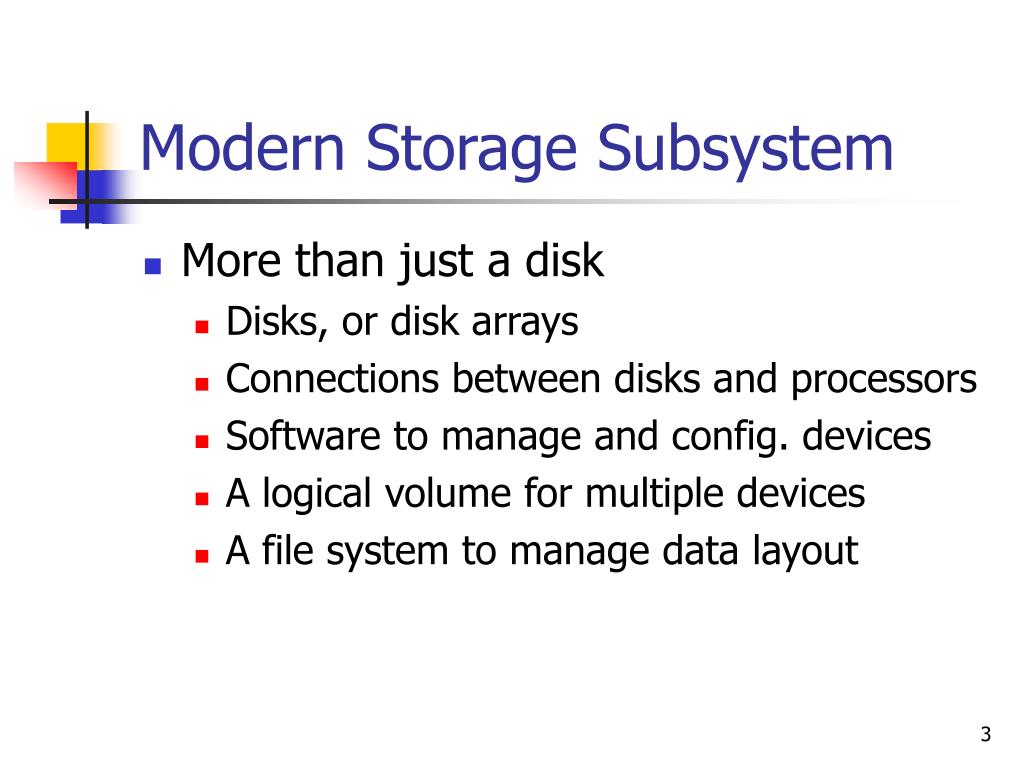 Modern Storage Subsystem

- More than just a disk
  - Disks, or disk arrays
  - Connections between disks and processors
  - Software to manage and config. devices
  - A logical volume for multiple devices
  - A file system to manage data layout

3